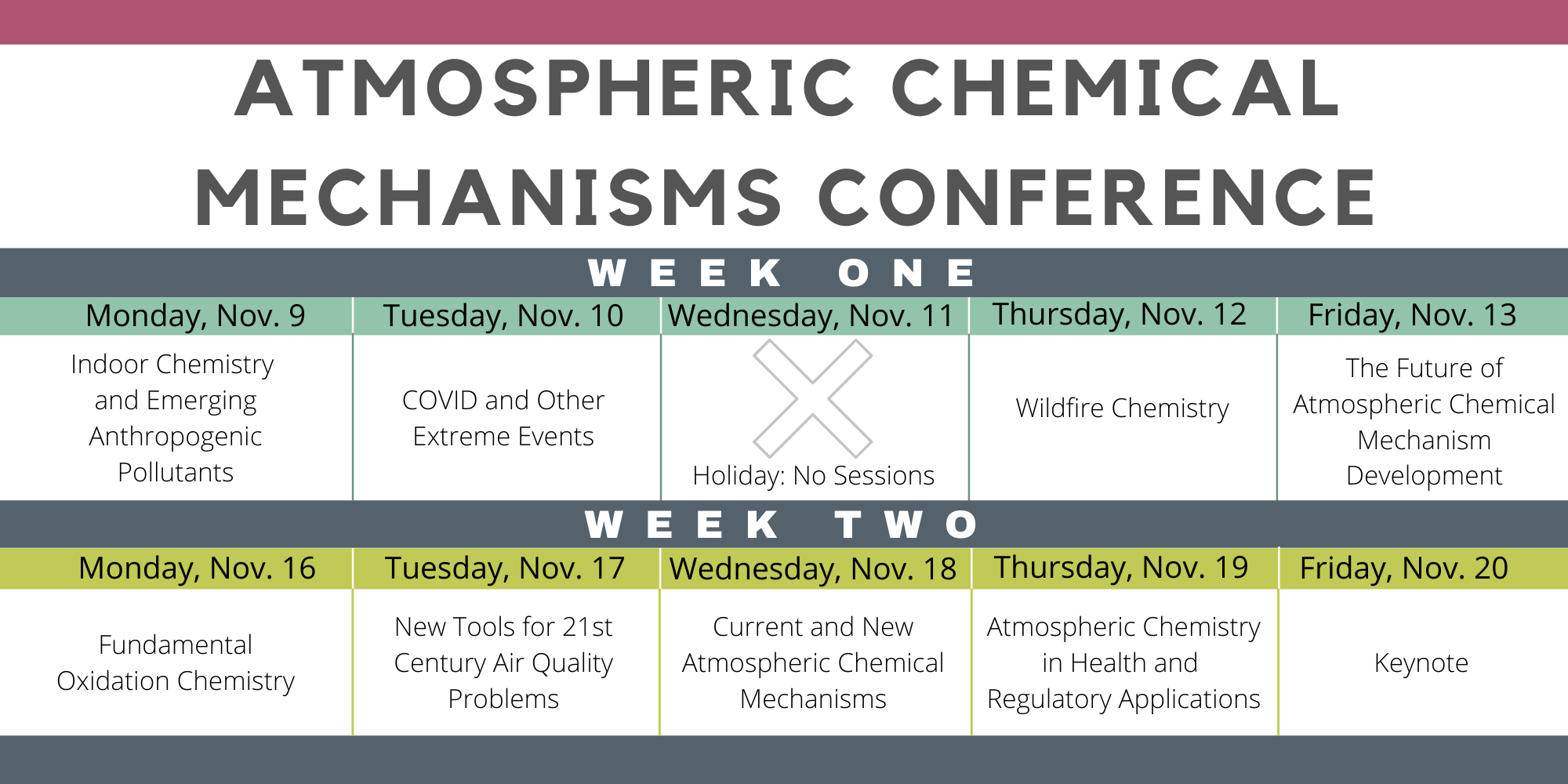 ATMOSPHERIC CHEMICAL MECHANISMS CONFERENCE

WEEK ONE

| Monday, Nov. 9 | Tuesday, Nov. 10 | Wednesday, Nov. 11 | Thursday, Nov. 12 | Friday, Nov. 13 |
|---|---|---|---|---|
| Indoor Chemistry and Emerging Anthropogenic Pollutants | COVID and Other Extreme Events | Holiday: No Sessions | Wildfire Chemistry | The Future of Atmospheric Chemical Mechanism Development |

WEEK TWO

| Monday, Nov. 16 | Tuesday, Nov. 17 | Wednesday, Nov. 18 | Thursday, Nov. 19 | Friday, Nov. 20 |
|---|---|---|---|---|
| Fundamental Oxidation Chemistry | New Tools for 21st Century Air Quality Problems | Current and New Atmospheric Chemical Mechanisms | Atmospheric Chemistry in Health and Regulatory Applications | Keynote |